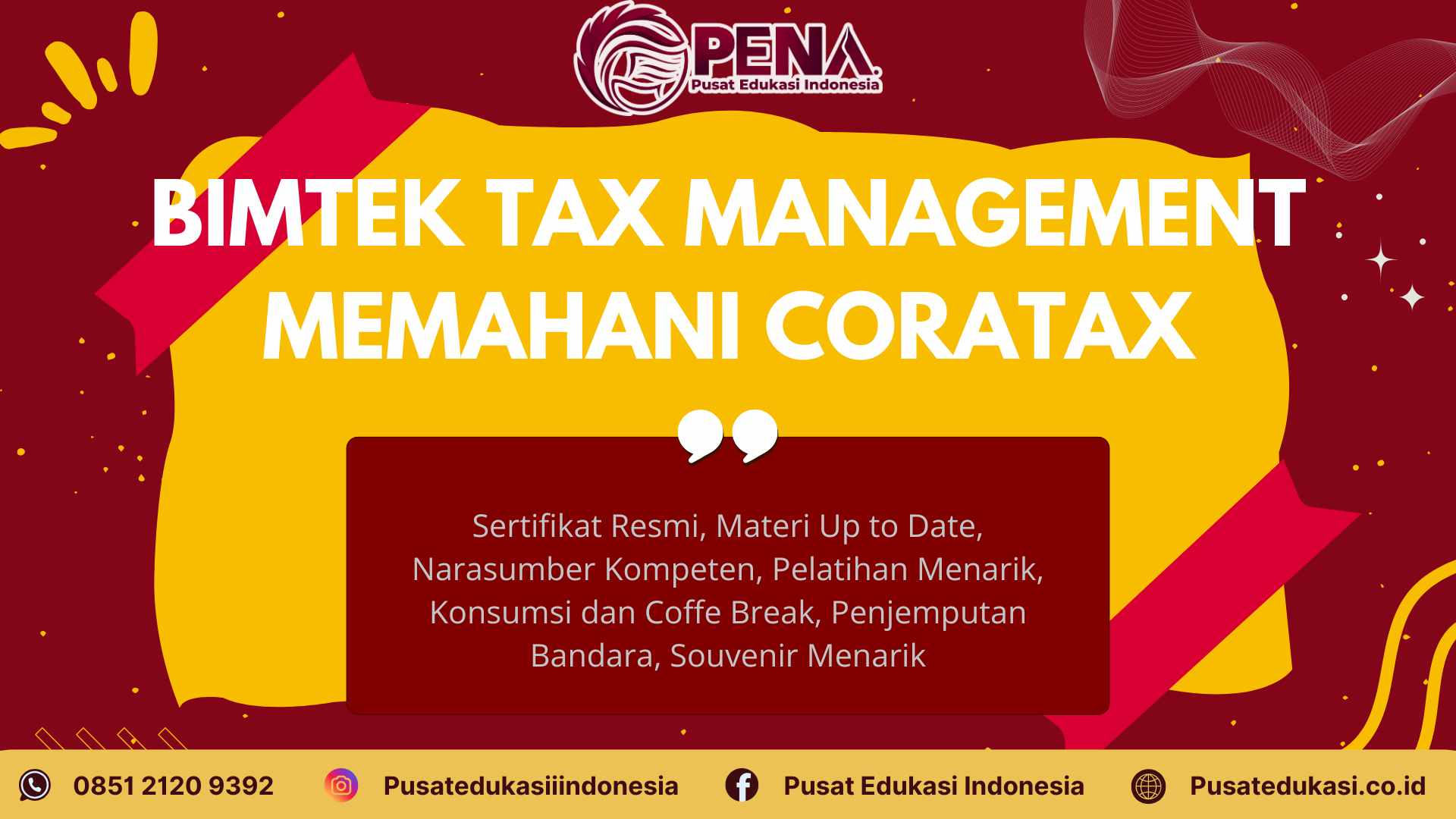 PENA.
Pusat Edukasi Indonesia

BIMTEK TAX MANAGEMENT MEMAHANI CORATAX

Sertifikat Resmi, Materi Up to Date, Narasumber Kompeten, Pelatihan Menarik, Konsumsi dan Coffe Break, Penjemputan Bandara, Souvenir Menarik

0851 2120 9392
Pusatedukasiiindonesia
Pusat Edukasi Indonesia
Pusatedukasi.co.id